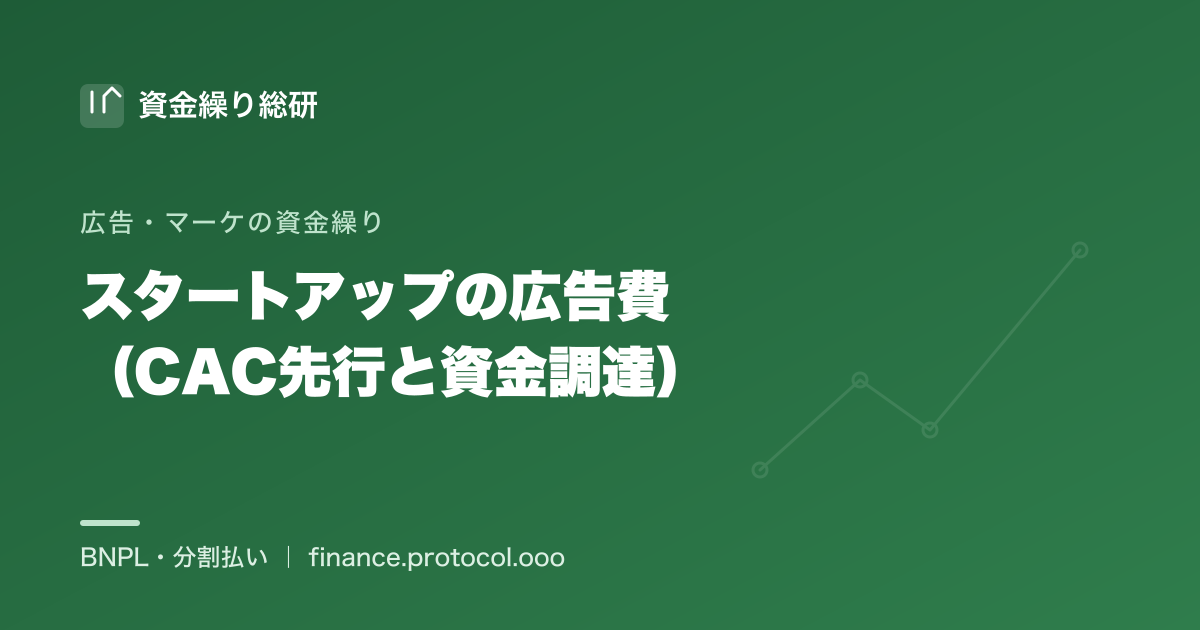 資金繰り総研

広告・マーケの資金繰り

スタートアップの広告費（CAC先行と資金調達）

BNPL・分割払い | finance.protocol.ooo